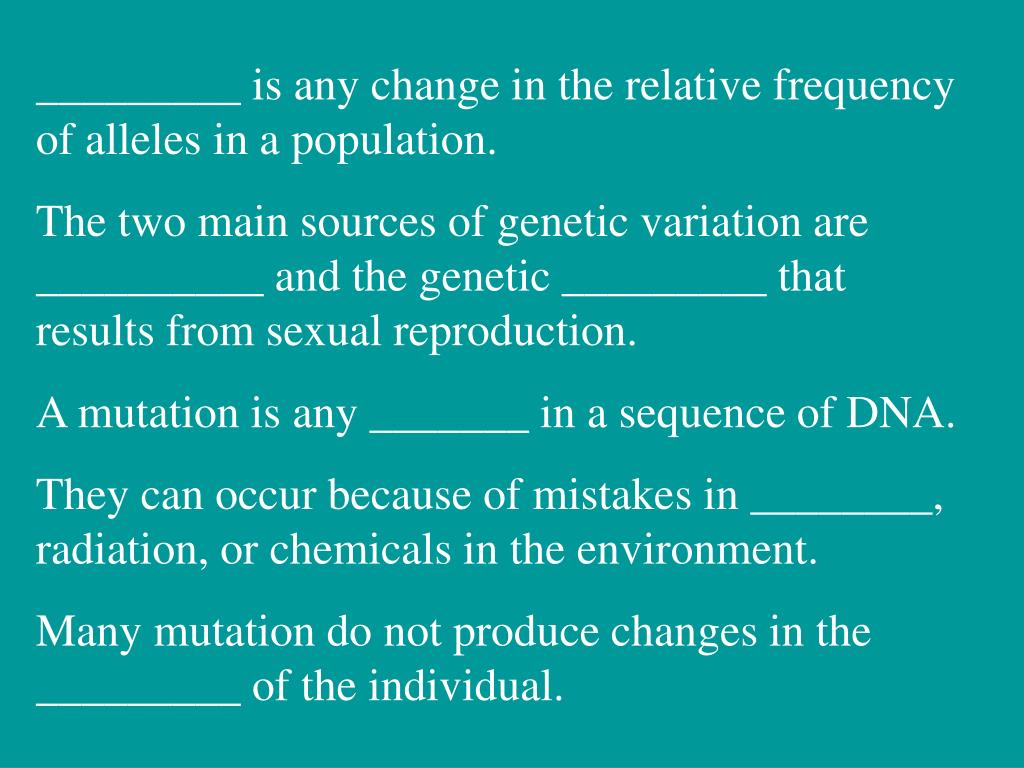 _________ is any change in the relative frequency of alleles in a population.

The two main sources of genetic variation are __________ and the genetic _________ that results from sexual reproduction.

A mutation is any _______ in a sequence of DNA.

They can occur because of mistakes in ________, radiation, or chemicals in the environment.

Many mutation do not produce changes in the _________ of the individual.